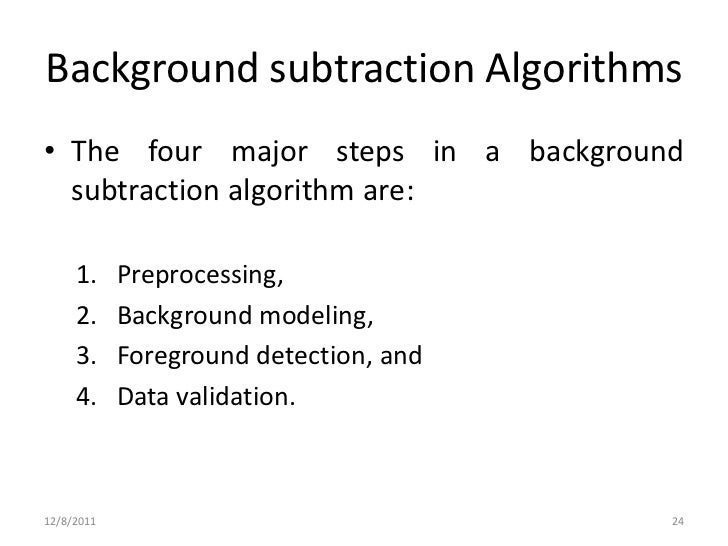 Background subtraction Algorithms

• The four major steps in a background subtraction algorithm are:

1. Preprocessing,
2. Background modeling,
3. Foreground detection, and
4. Data validation.

12/8/2011

24